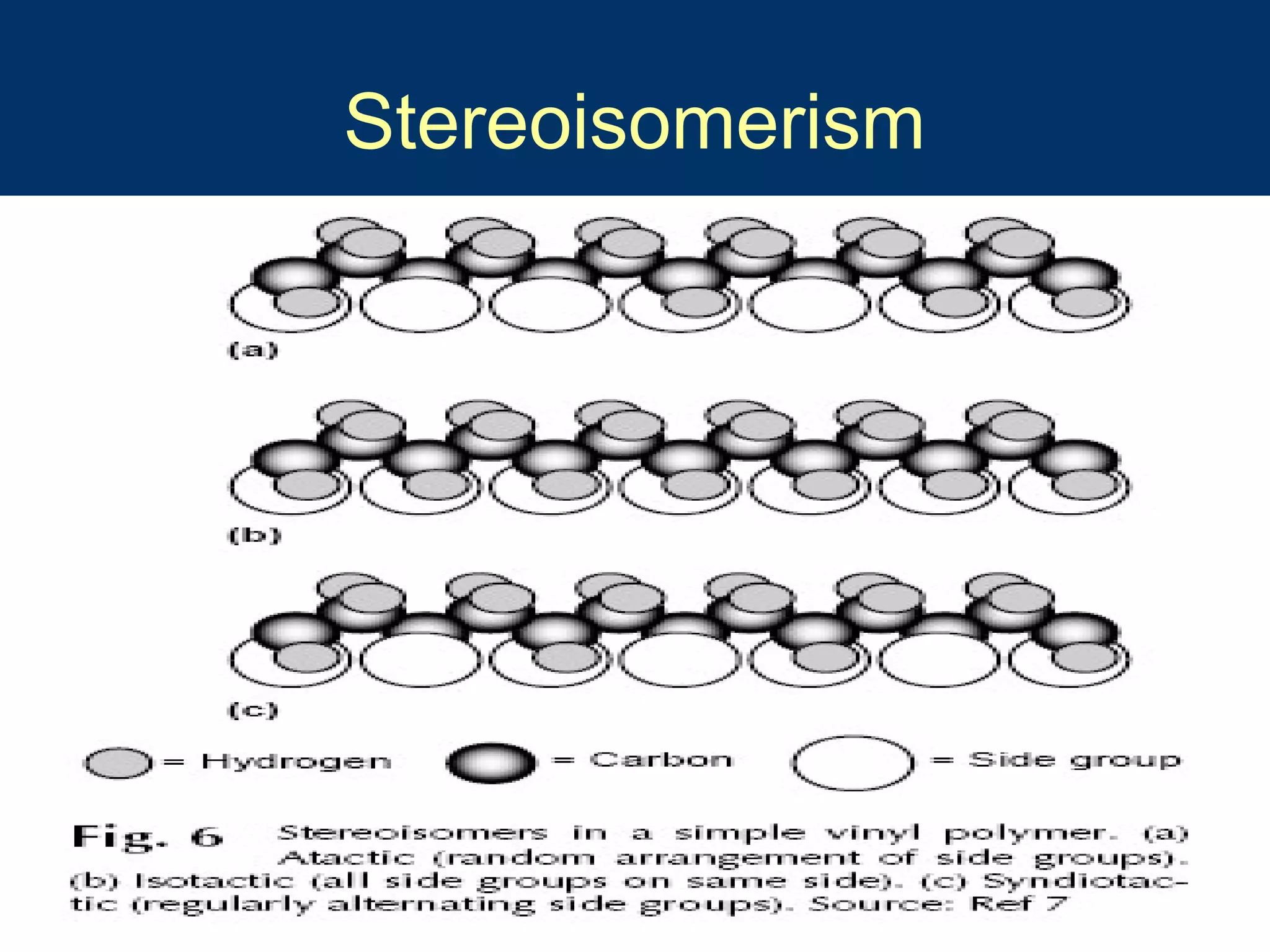 Stereoisomerism

(a)

(b)

(c)

= Hydrogen = Carbon = Side group

Fig. 6 Stereoisomers in a simple vinyl polymer. (a) Atactic (random arrangement of side groups). (b) Isotactic (all side groups on same side). (c) Syndiotactic (regularly alternating side groups). Source: Ref 7